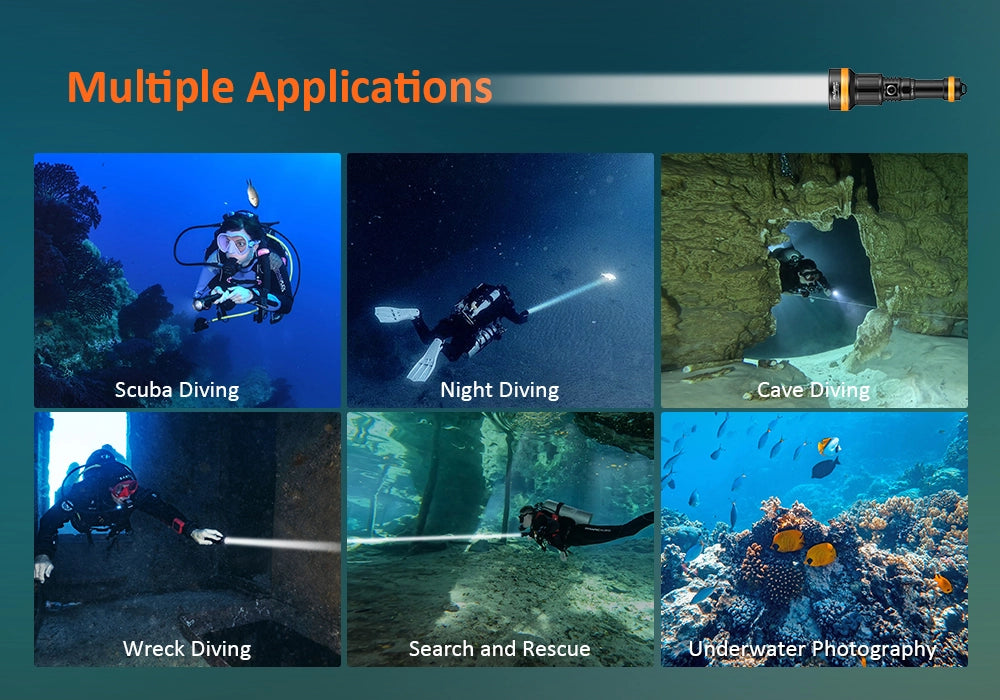 Multiple Applications

Scuba Diving

Night Diving

Cave Diving

Wreck Diving

Search and Rescue

Underwater Photography